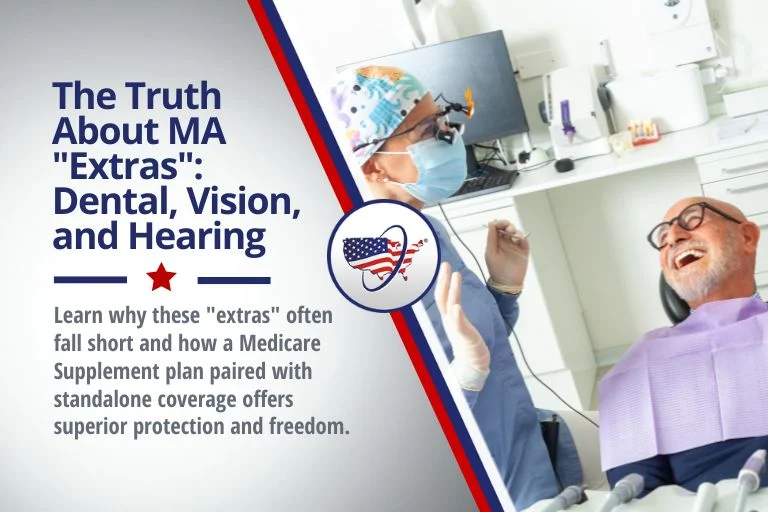 The Truth About MA "Extras": Dental, Vision, and Hearing

Learn why these "extras" often fall short and how a Medicare Supplement plan paired with standalone coverage offers superior protection and freedom.